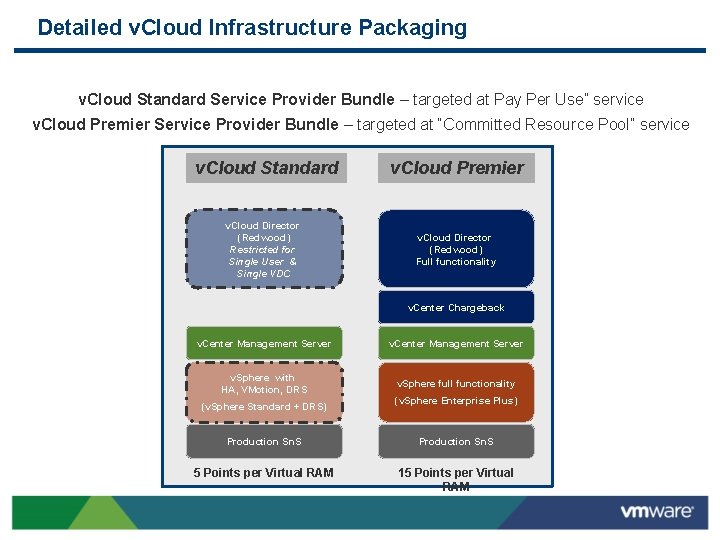 Detailed vCloud Infrastructure Packaging

vCloud Standard Service Provider Bundle – targeted at Pay Per Use" service
vCloud Premier Service Provider Bundle – targeted at "Committed Resource Pool" service

vCloud Standard

vCloud Director (Redwood) Restricted for Single User & Single VDC

vCenter Management Server

vSphere with HA, VMotion, DRS (vSphere Standard + DRS)

Production SnS

5 Points per Virtual RAM

vCloud Premier

vCloud Director (Redwood) Full functionality

vCenter Chargeback

vCenter Management Server

vSphere full functionality (vSphere Enterprise Plus)

Production SnS

15 Points per Virtual RAM

vmware